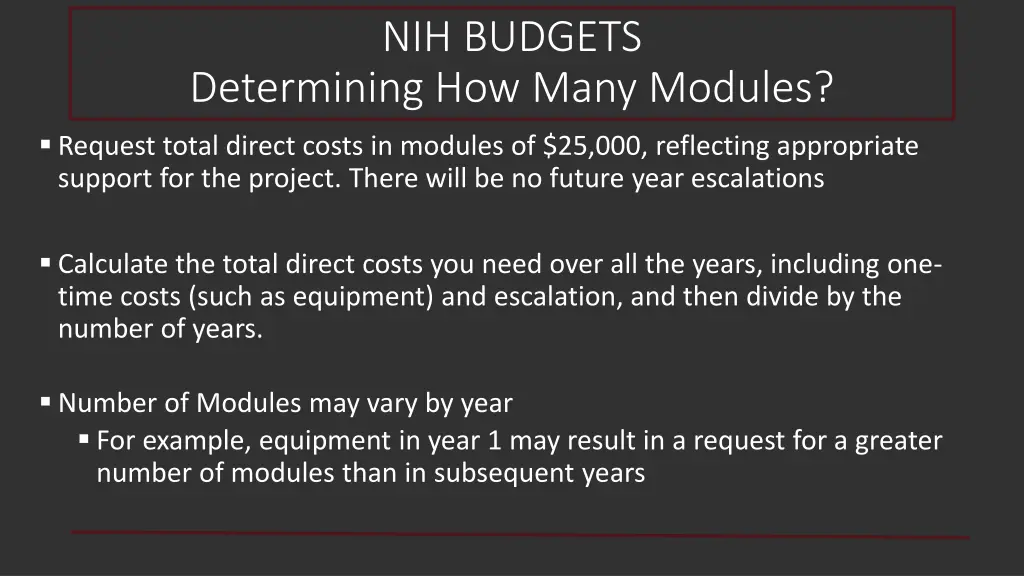 NIH BUDGETS
Determining How Many Modules?

▪ Request total direct costs in modules of \$25,000, reflecting appropriate support for the project. There will be no future year escalations

▪ Calculate the total direct costs you need over all the years, including one-time costs (such as equipment) and escalation, and then divide by the number of years.

▪ Number of Modules may vary by year
▪ For example, equipment in year 1 may result in a request for a greater number of modules than in subsequent years